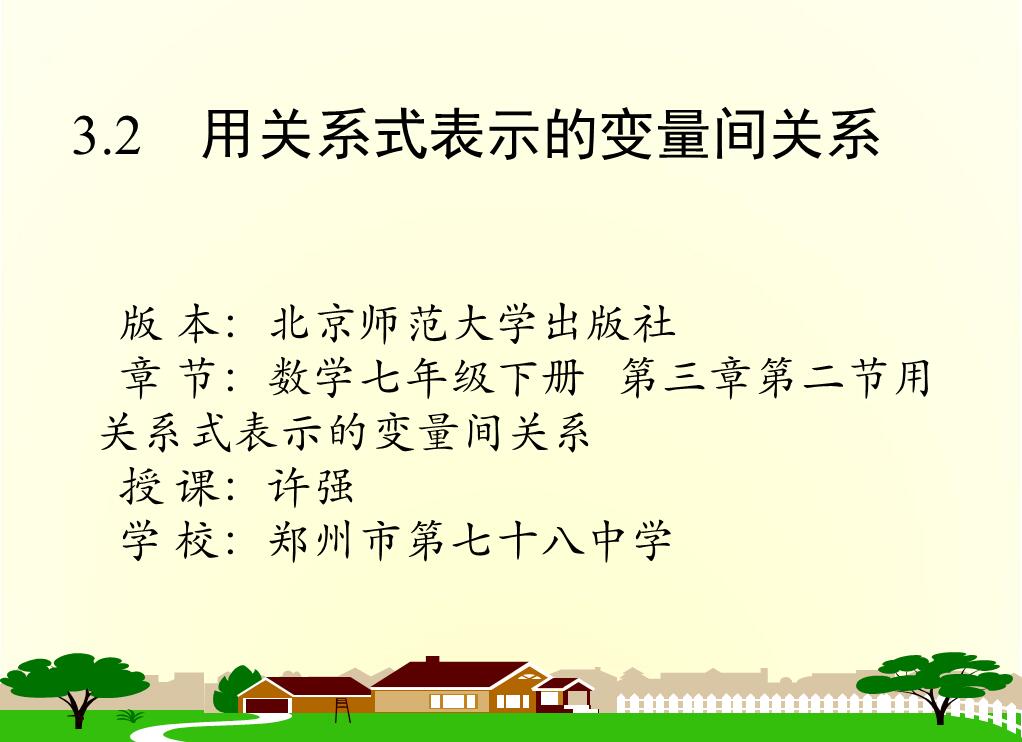 3.2 用关系式表示的变量间关系

版 本：北京师范大学出版社
章 节：数学七年级下册 第三章第二节用关系式表示的变量间关系
授 课：许强
学 校：郑州市第七十八中学